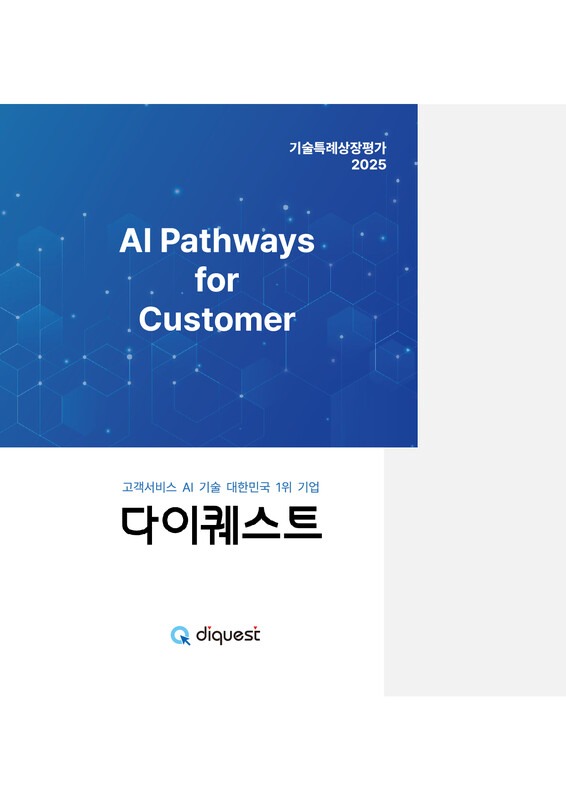 기술특례상장평가
2025

AI Pathways for Customer

고객서비스 AI 기술 대한민국 1위 기업

다이퀘스트

diquest